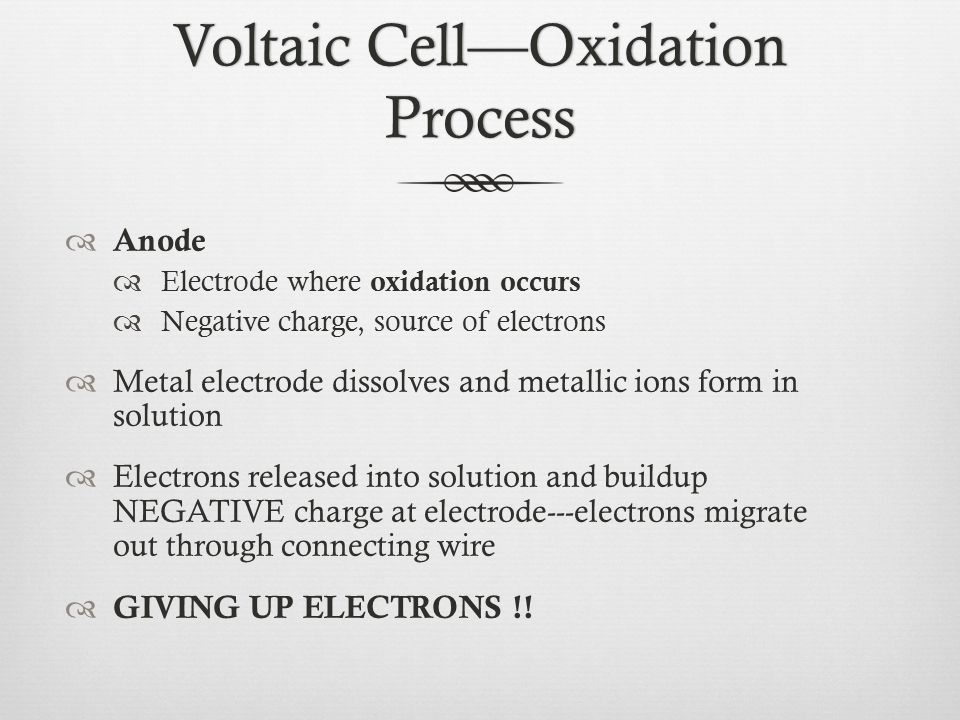 Voltaic Cell—Oxidation Process

Anode
Electrode where oxidation occurs
Negative charge, source of electrons

Metal electrode dissolves and metallic ions form in solution

Electrons released into solution and buildup NEGATIVE charge at electrode---electrons migrate out through connecting wire

GIVING UP ELECTRONS !!